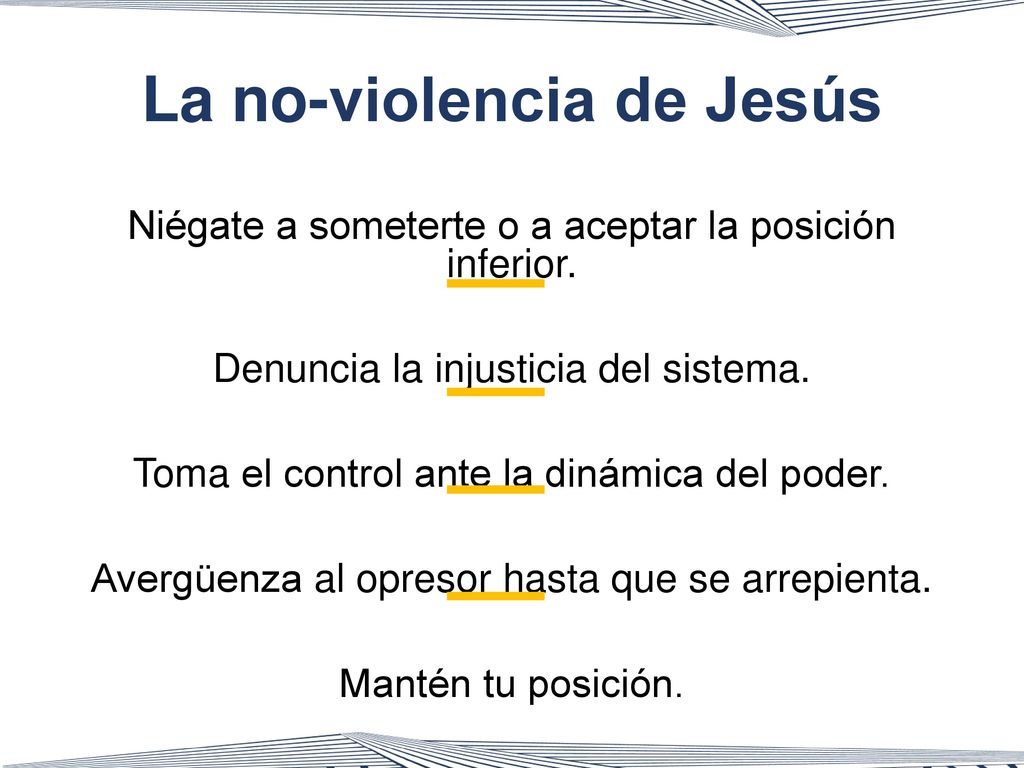 La no-violencia de Jesús

Niégate a someterte o a aceptar la posición inferior.

Denuncia la injusticia del sistema.

Toma el control ante la dinámica del poder.

Avergüenza al opresor hasta que se arrepienta.

Mantén tu posición.